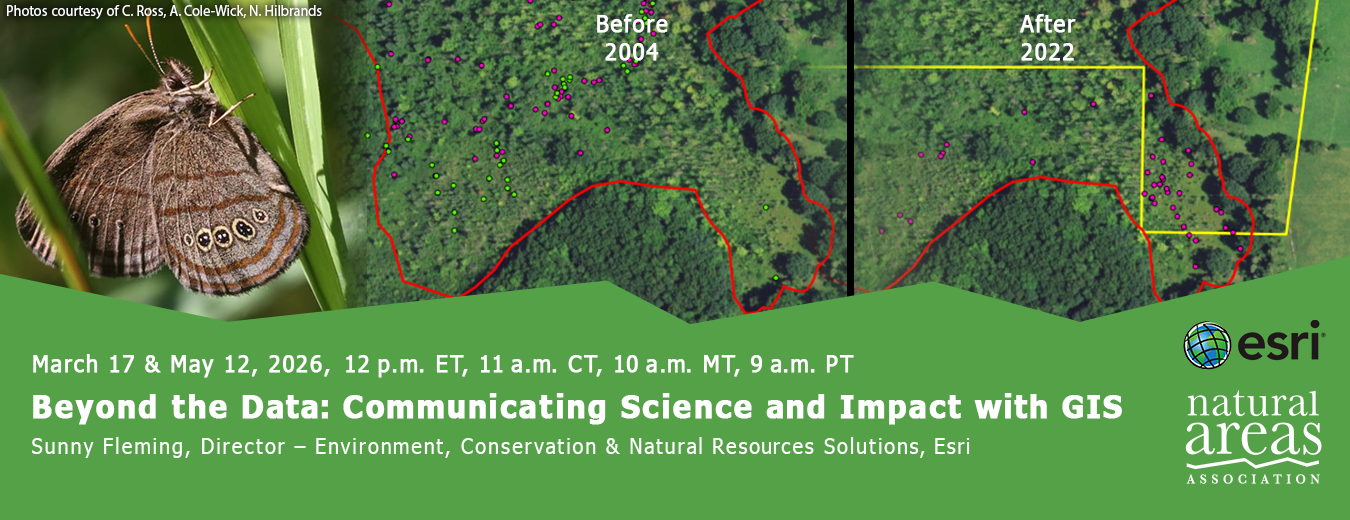 Photos courtesy of C. Ross, A. Cole-Wick, N. Hilbrands

Before
2004

After
2022

March 17 & May 12, 2026, 12 p.m. ET, 11 a.m. CT, 10 a.m. MT, 9 a.m. PT

Beyond the Data: Communicating Science and Impact with GIS

Sunny Fleming, Director – Environment, Conservation & Natural Resources Solutions, Esri

esri

natural
areas
ASSOCIATION